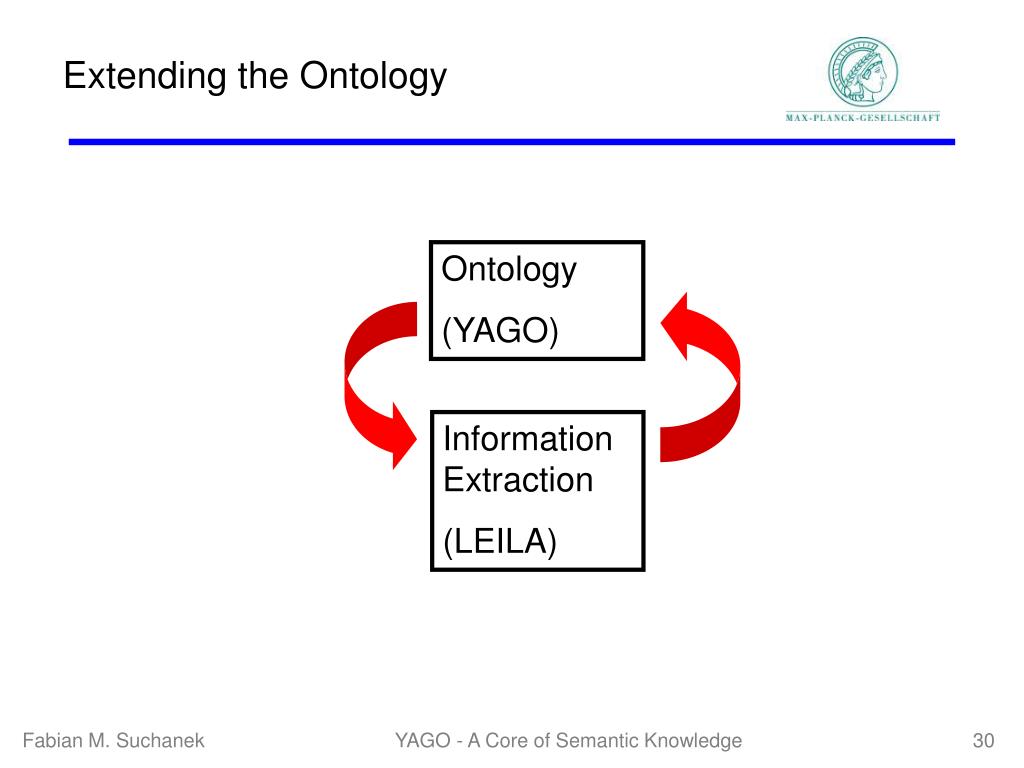 Extending the Ontology

MAX-PLANCK-GESELLSCHAFT

Ontology

(YAGO)

Information Extraction

(LEILA)

Fabian M. Suchanek

YAGO - A Core of Semantic Knowledge

30